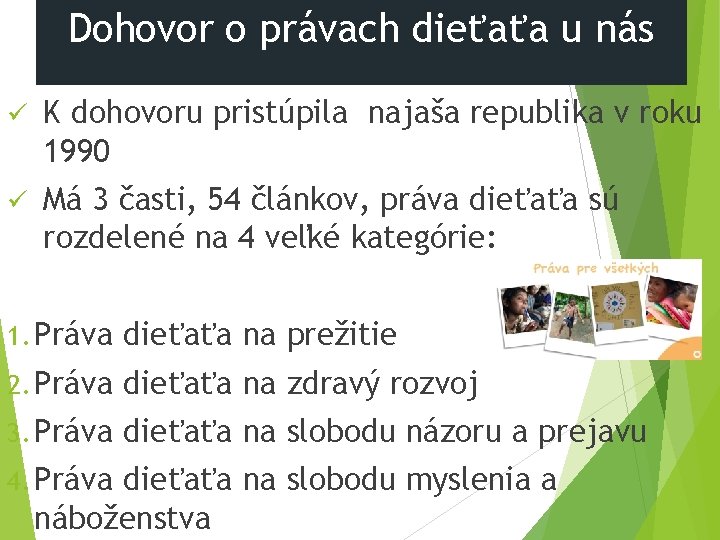 Dohovor o právach dieťaťa u nás

✓ K dohovoru pristúpila najaša republika v roku 1990

✓ Má 3 časti, 54 článkov, práva dieťaťa sú rozdelené na 4 veľké kategórie:

Práva pre všetkých

1. Práva dieťaťa na prežitie
2. Práva dieťaťa na zdravý rozvoj
3. Práva dieťaťa na slobodu názoru a prejavu
4. Práva dieťaťa na slobodu myslenia a náboženstva